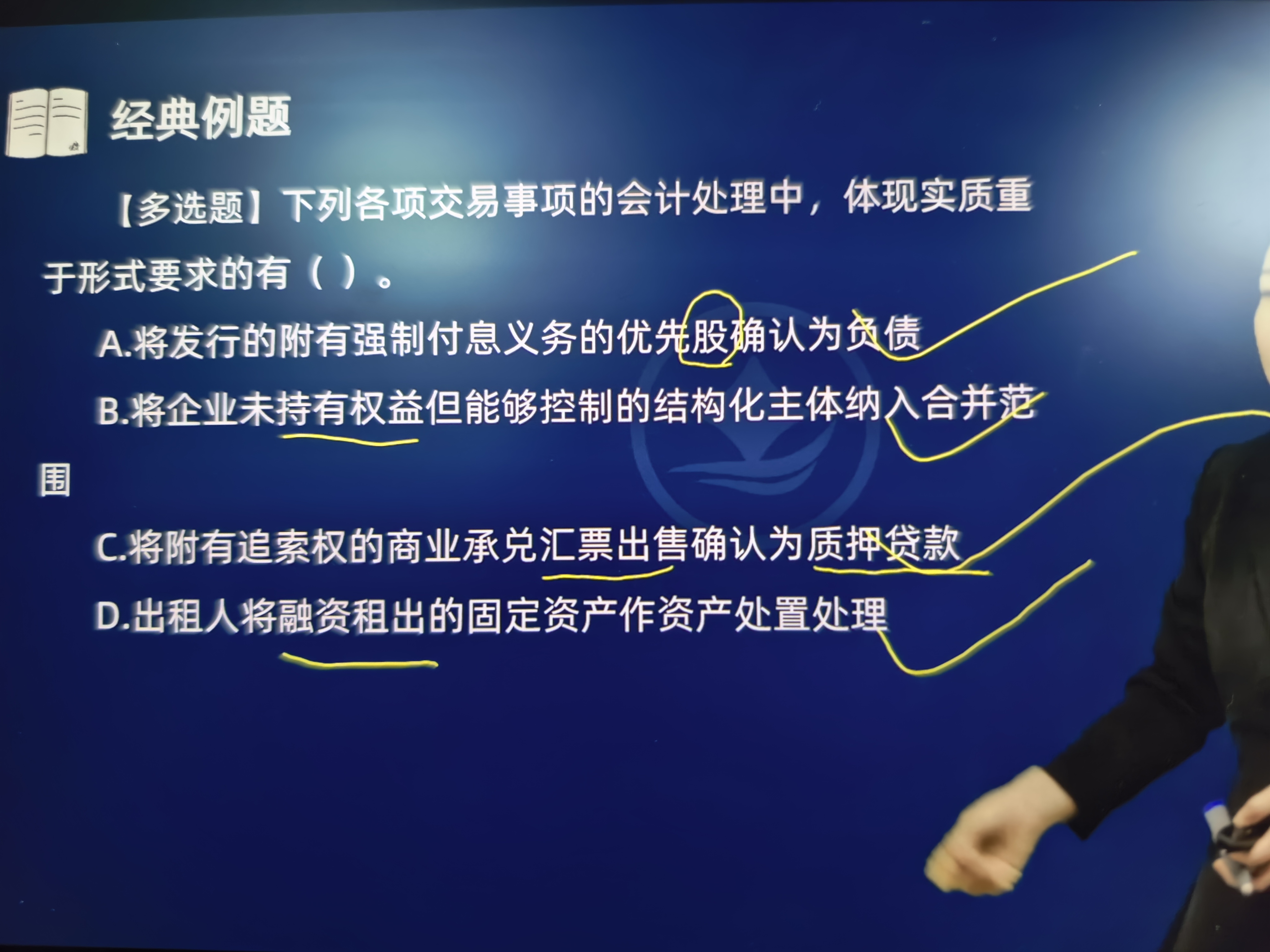 经典例题

【多选题】下列各项交易事项的会计处理中，体现实质重于形式要求的有（ ）。

A.将发行的附有强制付息义务的优先股确认为负债

B.将企业未持有权益但能够控制的结构化主体纳入合并范围

C.将附有追索权的商业承兑汇票出售确认为质押贷款

D.出租人将融资租出的固定资产作资产处置处理